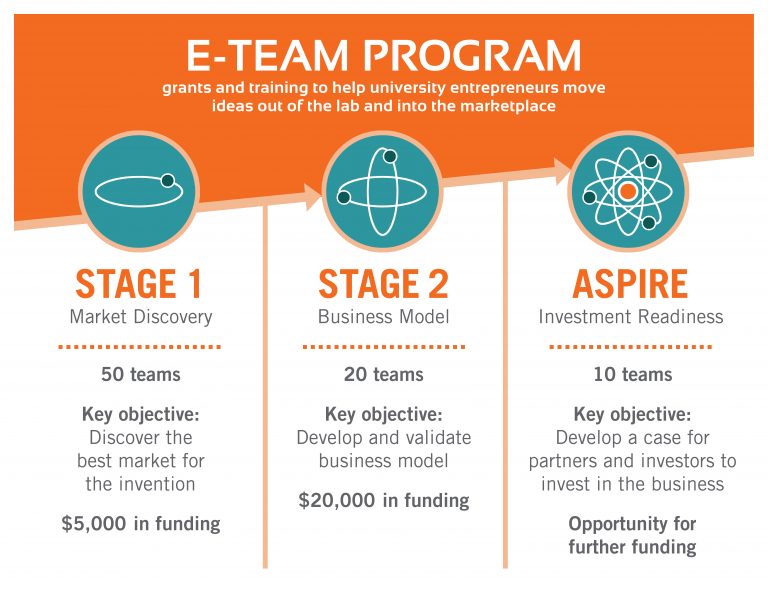 E-TEAM PROGRAM
grants and training to help university entrepreneurs move ideas out of the lab and into the marketplace

STAGE 1
Market Discovery

50 teams

Key objective:
Discover the best market for the invention

$5,000 in funding

STAGE 2
Business Model

20 teams

Key objective:
Develop and validate business model

$20,000 in funding

ASPIRE
Investment Readiness

10 teams

Key objective:
Develop a case for partners and investors to invest in the business

Opportunity for further funding